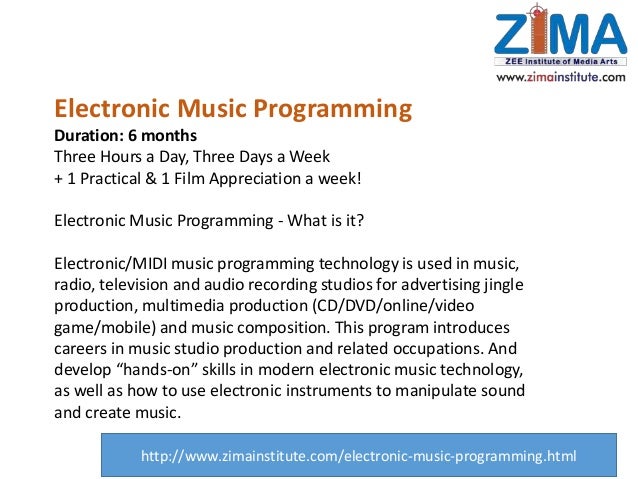 ZIMA
ZEE Institute of Media Arts
www.zimainstitute.com

Electronic Music Programming
Duration: 6 months
Three Hours a Day, Three Days a Week
+ 1 Practical & 1 Film Appreciation a week!

Electronic Music Programming - What is it?

Electronic/MIDI music programming technology is used in music, radio, television and audio recording studios for advertising jingle production, multimedia production (CD/DVD/online/video game/mobile) and music composition. This program introduces careers in music studio production and related occupations. And develop “hands-on” skills in modern electronic music technology, as well as how to use electronic instruments to manipulate sound and create music.

http://www.zimainstitute.com/electronic-music-programming.html